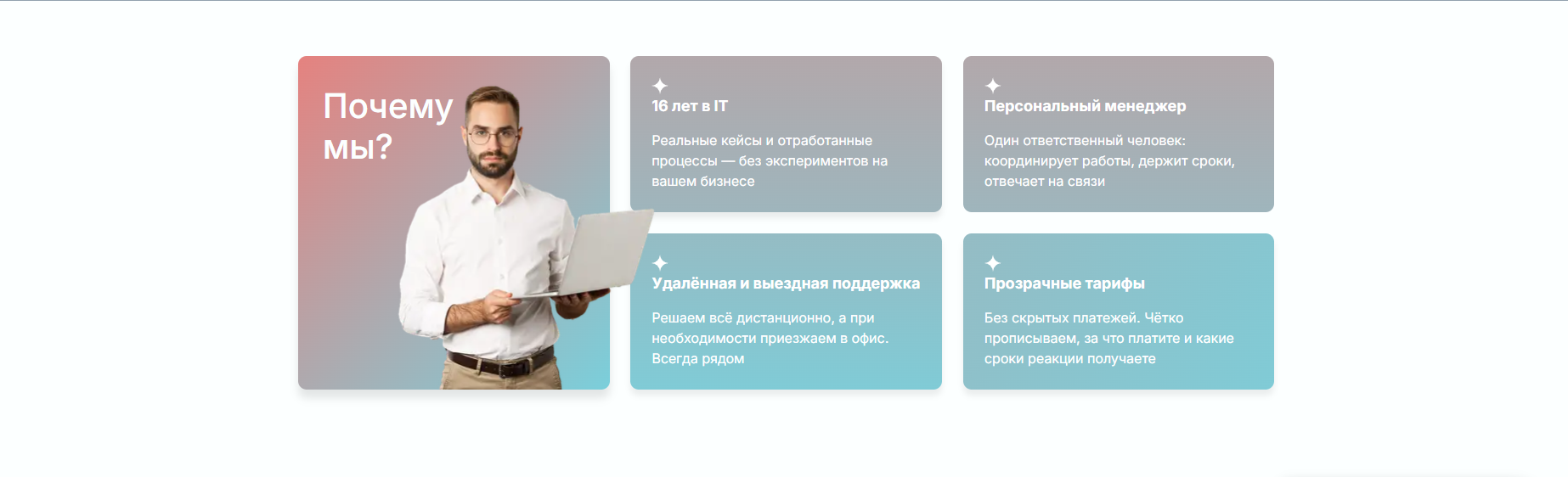 Почему мы?

16 лет в IT

Реальные кейсы и отработанные процессы — без экспериментов на вашем бизнесе

Персональный менеджер

Один ответственный человек: координирует работы, держит сроки, отвечает на связи

Удалённая и выездная поддержка

Решаем всё дистанционно, а при необходимости приезжаем в офис. Всегда рядом

Прозрачные тарифы

Без скрытых платежей. Чётко прописываем, за что платите и какие сроки реакции получаете